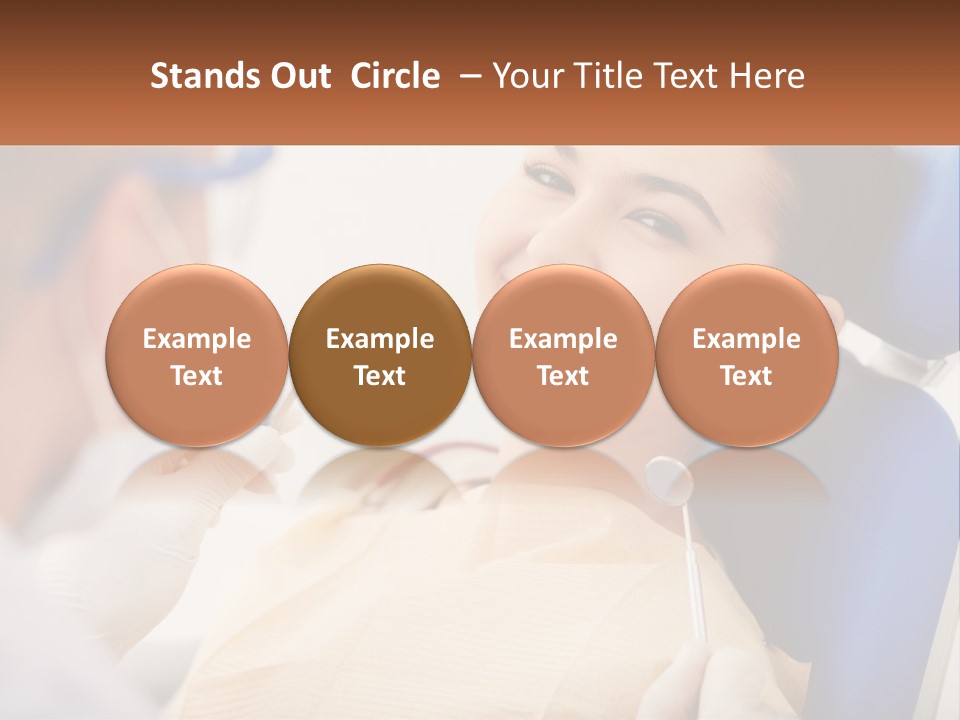 Stands Out Circle – Your Title Text Here

Example Text

Example Text

Example Text

Example Text